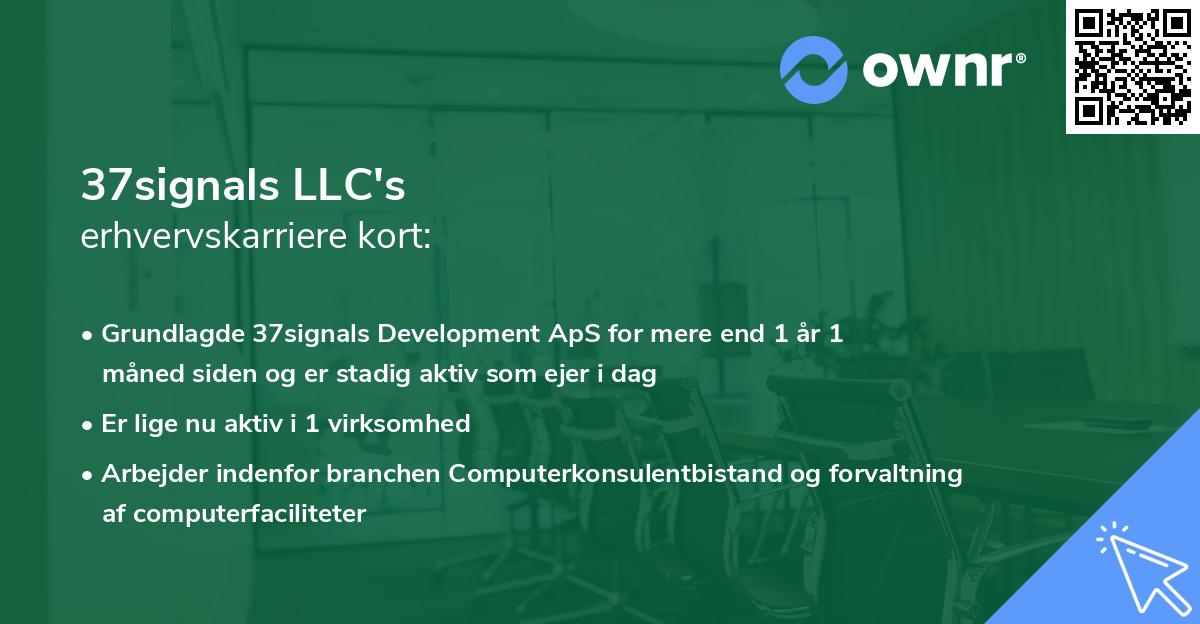 ownr®

37signals LLC's
erhvervskarriere kort:

• Grundlagde 37signals Development ApS for mere end 1 år 1 måned siden og er stadig aktiv som ejer i dag

• Er lige nu aktiv i 1 virksomhed

• Arbejder indenfor branchen Computerkonsulentbistand og forvaltning af computerfaciliteter